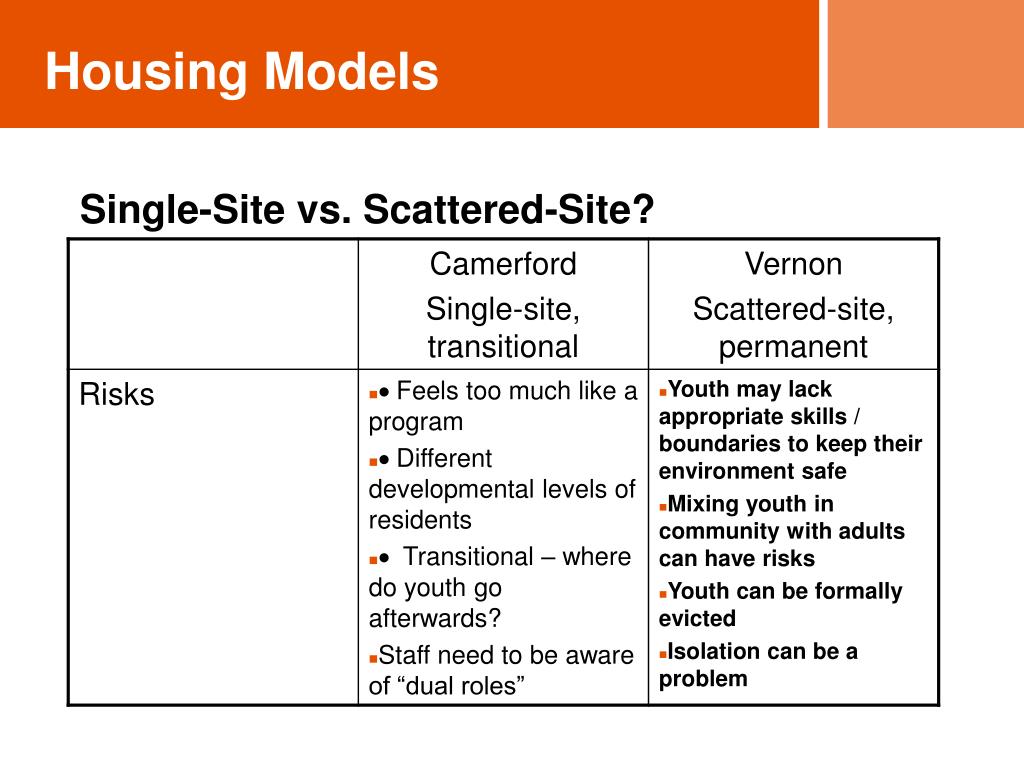 Housing Models

Single-Site vs. Scattered-Site?

| | Camerford Single-site, transitional | Vernon Scattered-site, permanent |
|---|---|---|
| Risks | ▪• Feels too much like a program ▪• Different developmental levels of residents ▪• Transitional – where do youth go afterwards? ▪Staff need to be aware of “dual roles” | ▪Youth may lack appropriate skills / boundaries to keep their environment safe ▪Mixing youth in community with adults can have risks ▪Youth can be formally evicted ▪Isolation can be a problem |